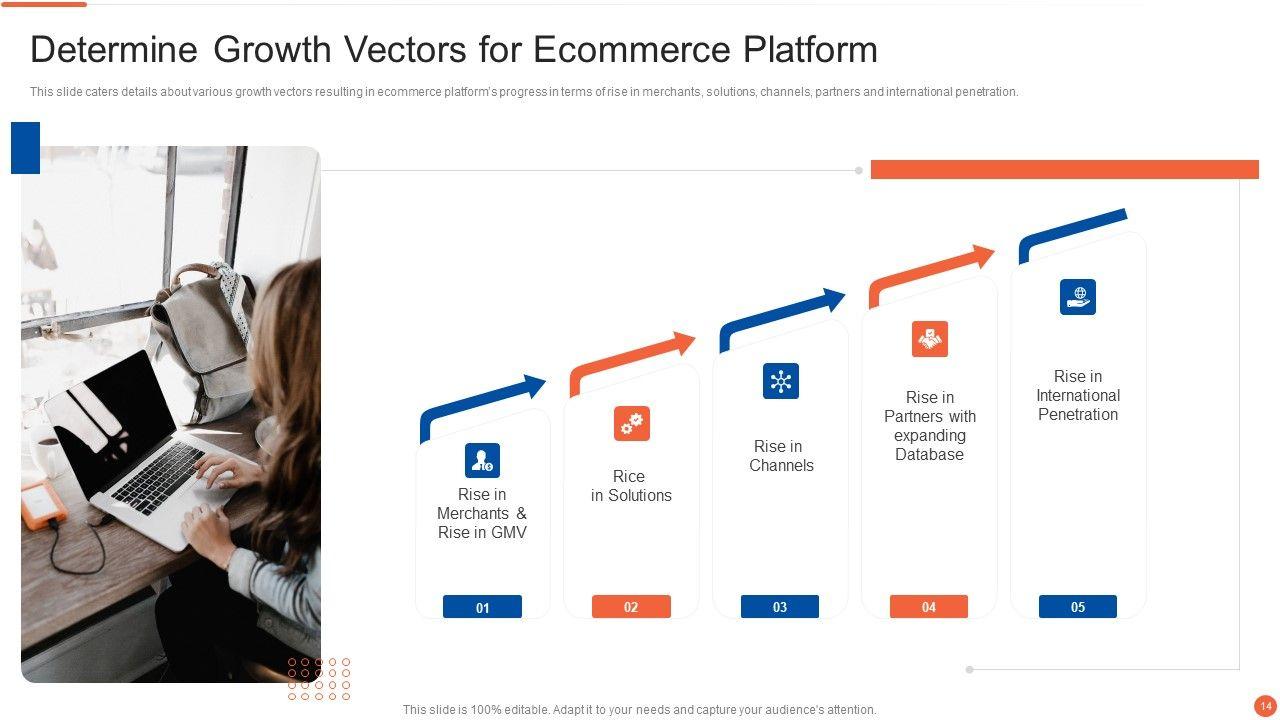 Determine Growth Vectors for Ecommerce Platform

This slide caters details about various growth vectors resulting in ecommerce platform's progress in terms of rise in merchants, solutions, channels, partners and international penetration.

Rise in Merchants & Rise in GMV

01

Rice in Solutions

02

Rise in Channels

03

Rise in Partners with expanding Database

04

Rise in International Penetration

05

This slide is 100% editable. Adapt it to your needs and capture your audience's attention.

14